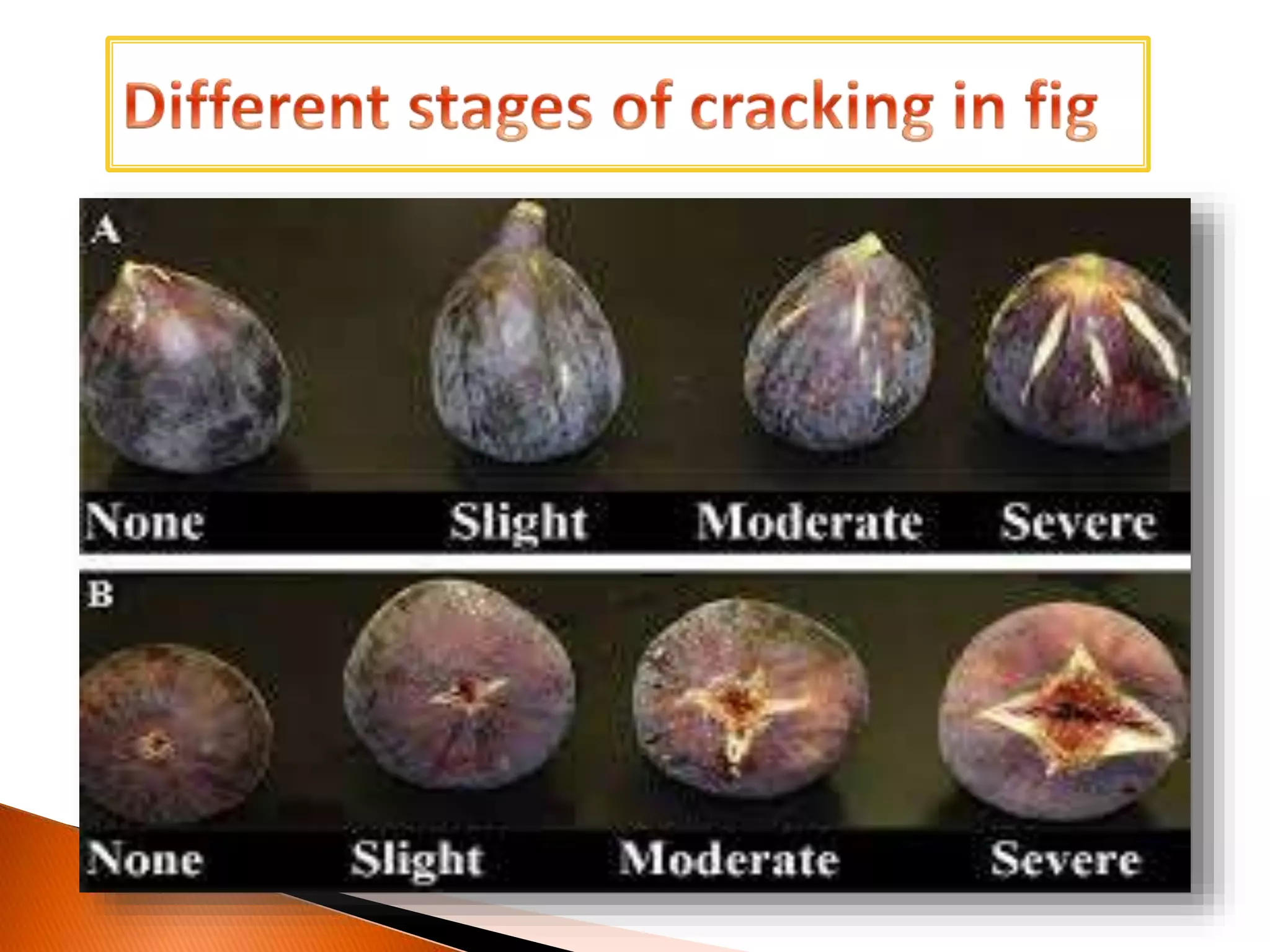 Different stages of cracking in fig

A

None Slight Moderate Severe

B

None Slight Moderate Severe